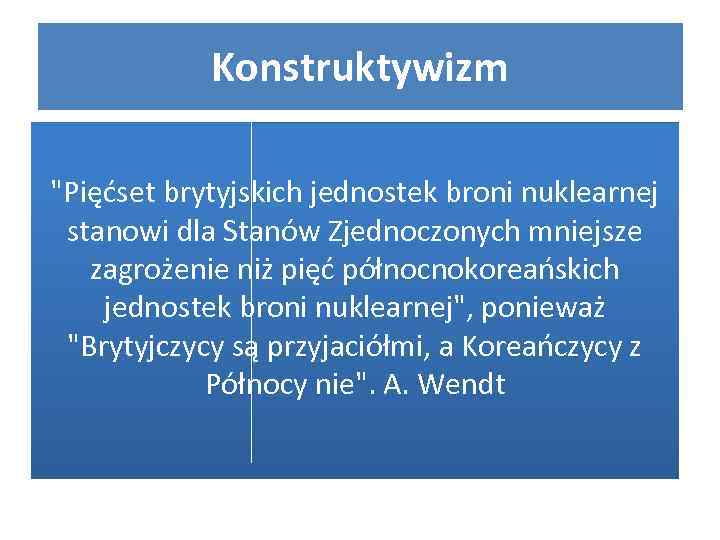 Konstruktywizm

"Pięćset brytyjskich jednostek broni nuklearnej stanowi dla Stanów Zjednoczonych mniejsze zagrożenie niż pięć północnokoreańskich jednostek broni nuklearnej", ponieważ "Brytyjczycy są przyjaciółmi, a Koreańczycy z Północy nie". A. Wendt